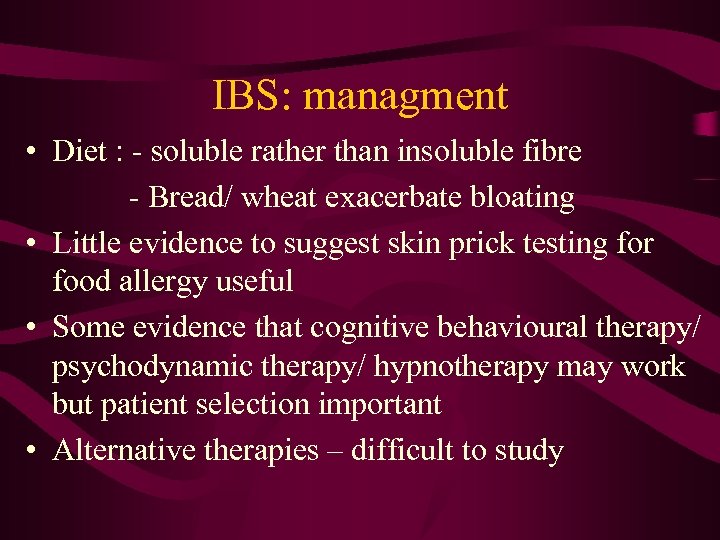 IBS: managment

• Diet : - soluble rather than insoluble fibre

- Bread/ wheat exacerbate bloating

• Little evidence to suggest skin prick testing for food allergy useful

• Some evidence that cognitive behavioural therapy/ psychodynamic therapy/ hypnotherapy may work but patient selection important

• Alternative therapies – difficult to study